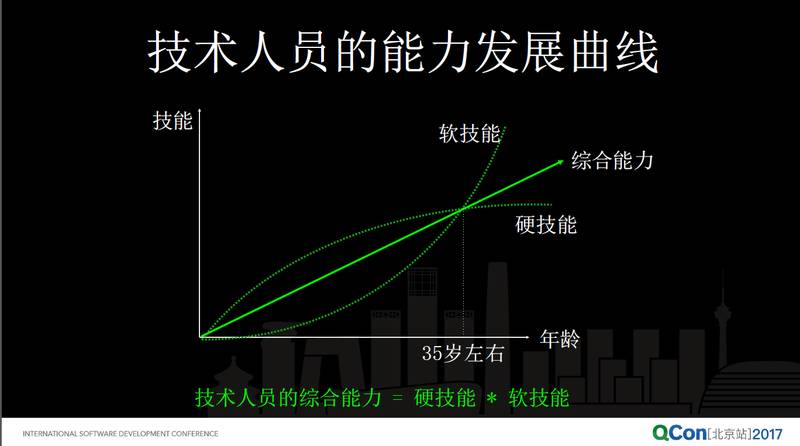 技术人员的能力发展曲线

技能

软技能

综合能力

硬技能

年龄

35岁左右

技术人员的综合能力 = 硬技能 * 软技能

INTERNATIONAL SOFTWARE DEVELOPMENT CONFERENCE

QCon[北京站]2017